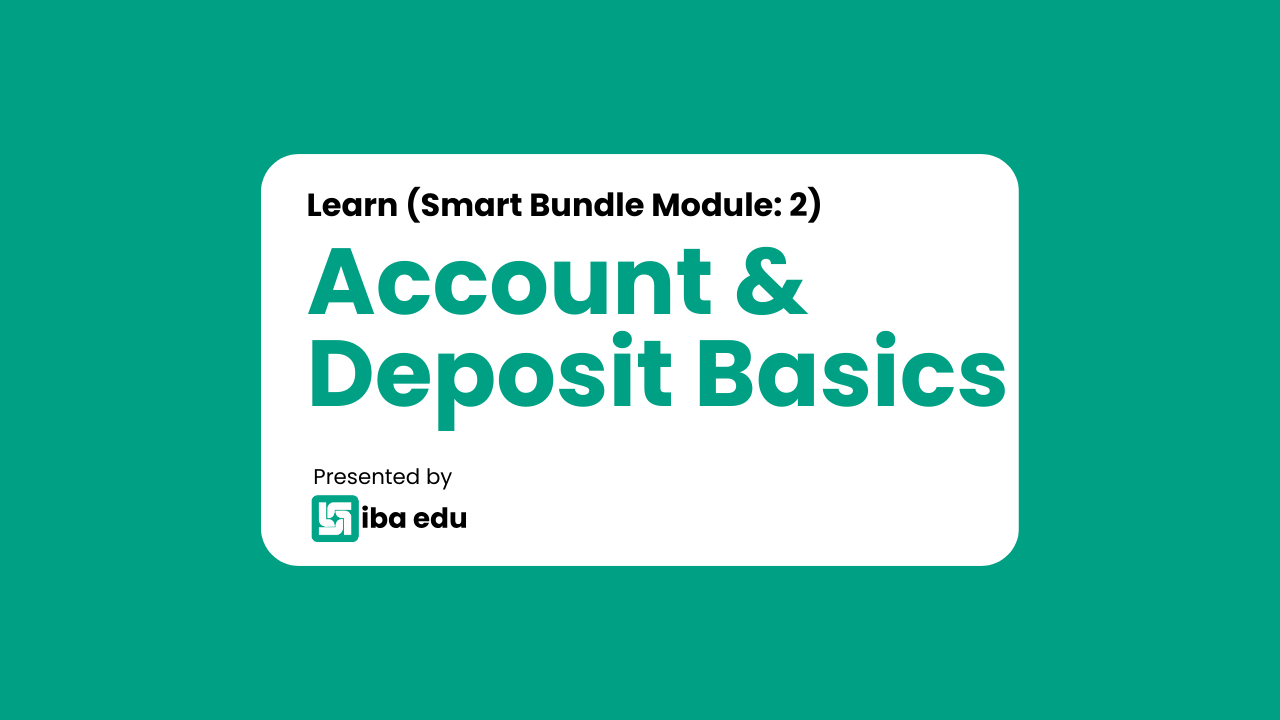 Learn (Smart Bundle Module: 2)

Account & Deposit Basics

Presented by

iba edu